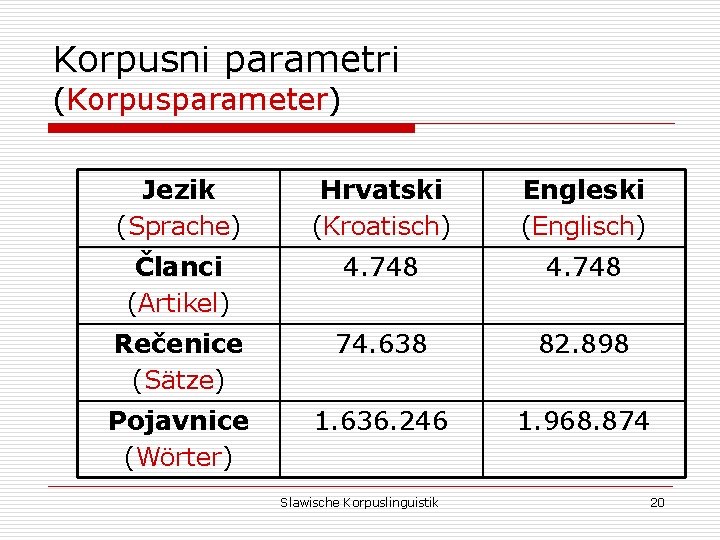 Korpusni parametri
(Korpusparameter)

| Jezik (Sprache) | Hrvatski (Kroatisch) | Engleski (Englisch) |
|---|---|---|
| Članci (Artikel) | 4.748 | 4.748 |
| Rečenice (Sätze) | 74.638 | 82.898 |
| Pojavnice (Wörter) | 1.636.246 | 1.968.874 |

Slawische Korpuslinguistik

20